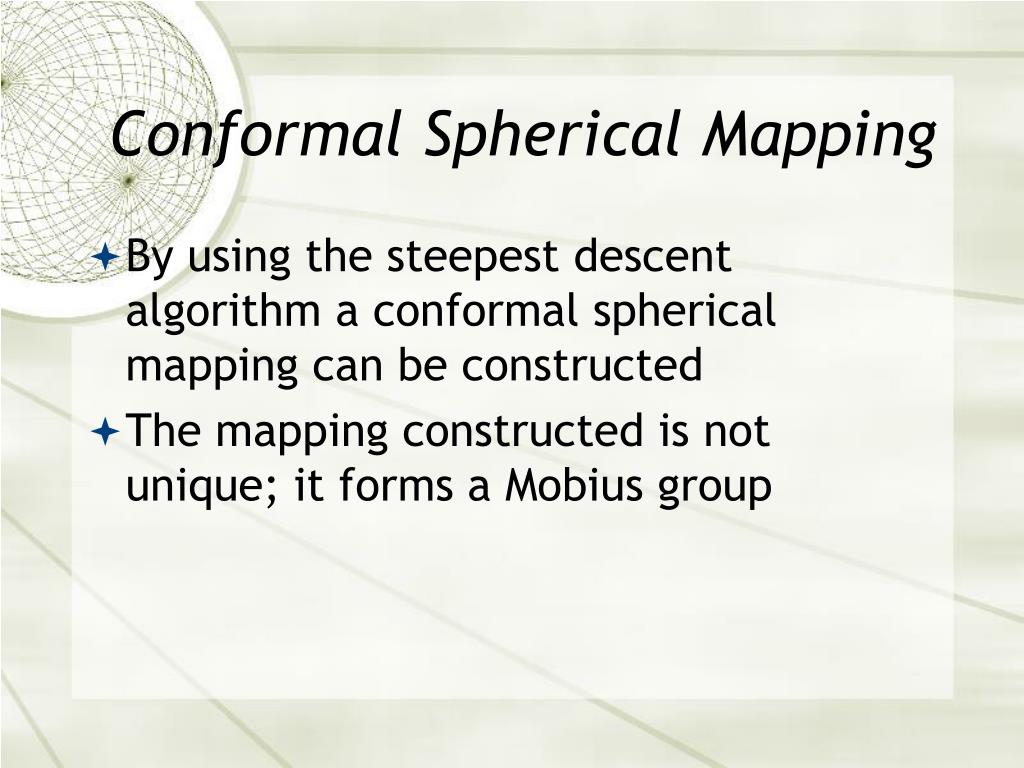 Conformal Spherical Mapping

By using the steepest descent algorithm a conformal spherical mapping can be constructed

The mapping constructed is not unique; it forms a Mobius group